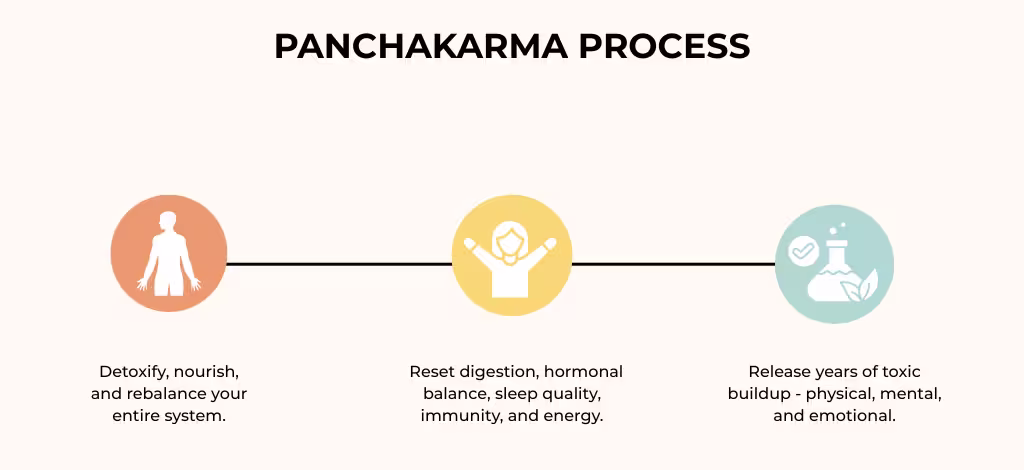 PANCHAKARMA PROCESS

Detoxify, nourish, and rebalance your entire system.

Reset digestion, hormonal balance, sleep quality, immunity, and energy.

Release years of toxic buildup - physical, mental, and emotional.